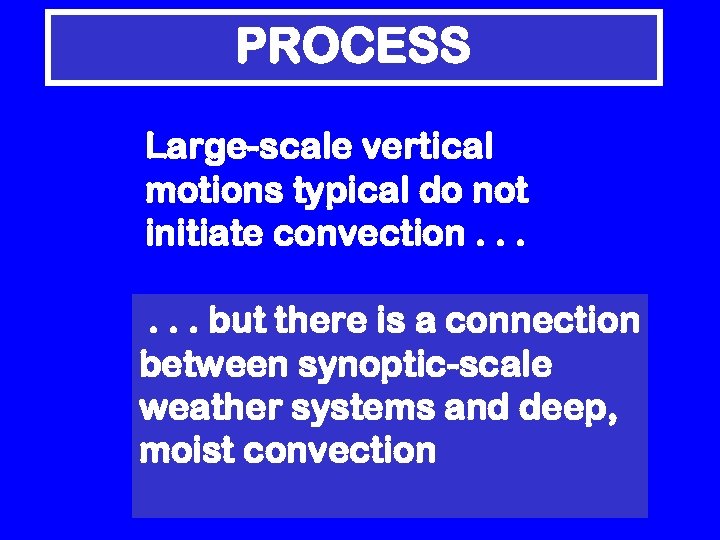 PROCESS

Large-scale vertical motions typical do not initiate convection . . .

. . . but there is a connection between synoptic-scale weather systems and deep, moist convection